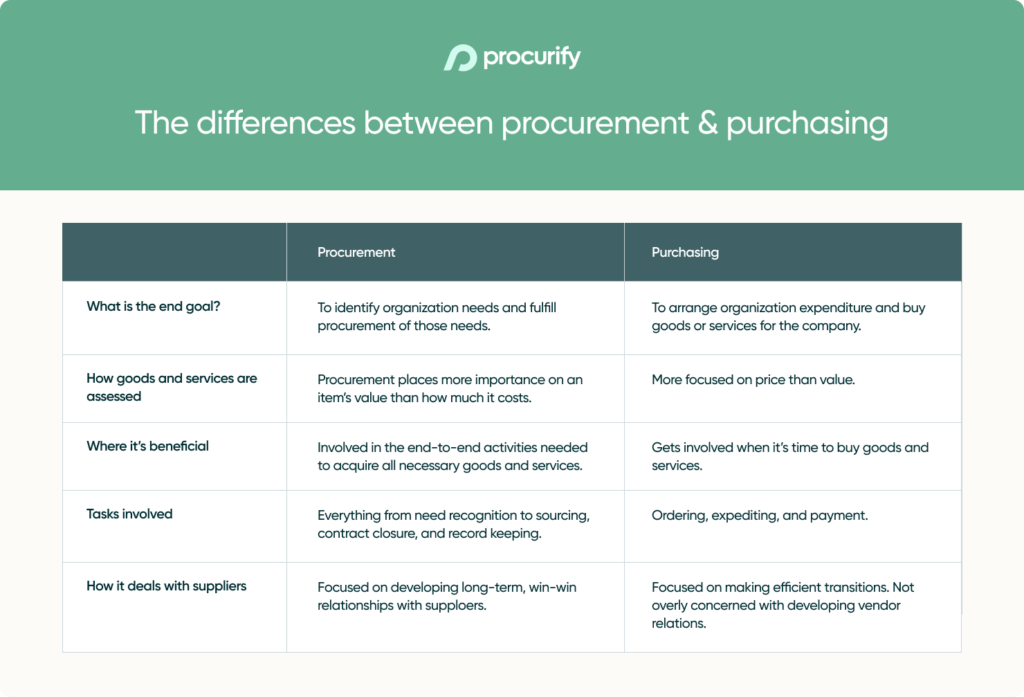 procurify

The differences between procurement & purchasing

| | Procurement | Purchasing |
|---|---|---|
| What is the end goal? | To identify organization needs and fulfill procurement of those needs. | To arrange organization expenditure and buy goods or services for the company. |
| How goods and services are assessed | Procurement places more importance on an item's value than how much it costs. | More focused on price than value. |
| Where it's beneficial | Involved in the end-to-end activities needed to acquire all necessary goods and services. | Gets involved when it's time to buy goods and services. |
| Tasks involved | Everything from need recognition to sourcing, contract closure, and record keeping. | Ordering, expediting, and payment. |
| How it deals with suppliers | Focused on developing long-term, win-win relationships with supploers. | Focused on making efficient transitions. Not overly concerned with developing vendor relations. |